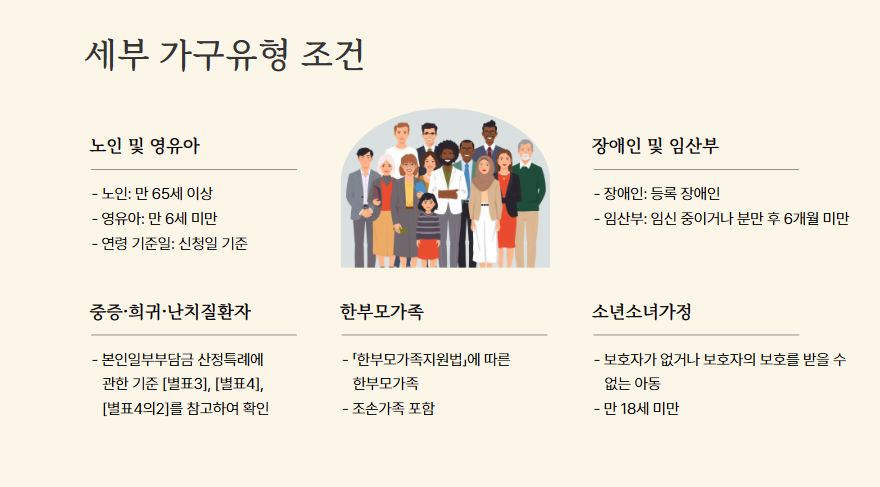 세부 가구유형 조건

노인 및 영유아

- 노인: 만 65세 이상
- 영유아: 만 6세 미만
- 연령 기준일: 신청일 기준

장애인 및 임산부

- 장애인: 등록 장애인
- 임산부: 임신 중이거나 분만 후 6개월 미만

중증·희귀·난치질환자

- 본인일부부담금 산정특례에 관한 기준 [별표3], [별표4], [별표4의2]를 참고하여 확인

한부모가족

- 「한부모가족지원법」에 따른 한부모가족
- 조손가족 포함

소년소녀가정

- 보호자가 없거나 보호자의 보호를 받을 수 없는 아동
- 만 18세 미만